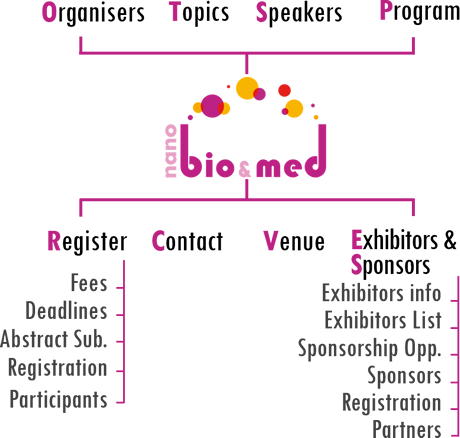 Organisers Topics Speakers Program

nano bio & med

Register Contact Venue Exhibitors & Sponsors

Fees
Deadlines
Abstract Sub.
Registration
Participants

Exhibitors info
Exhibitors List
Sponsorship Opp.
Sponsors
Registration
Partners